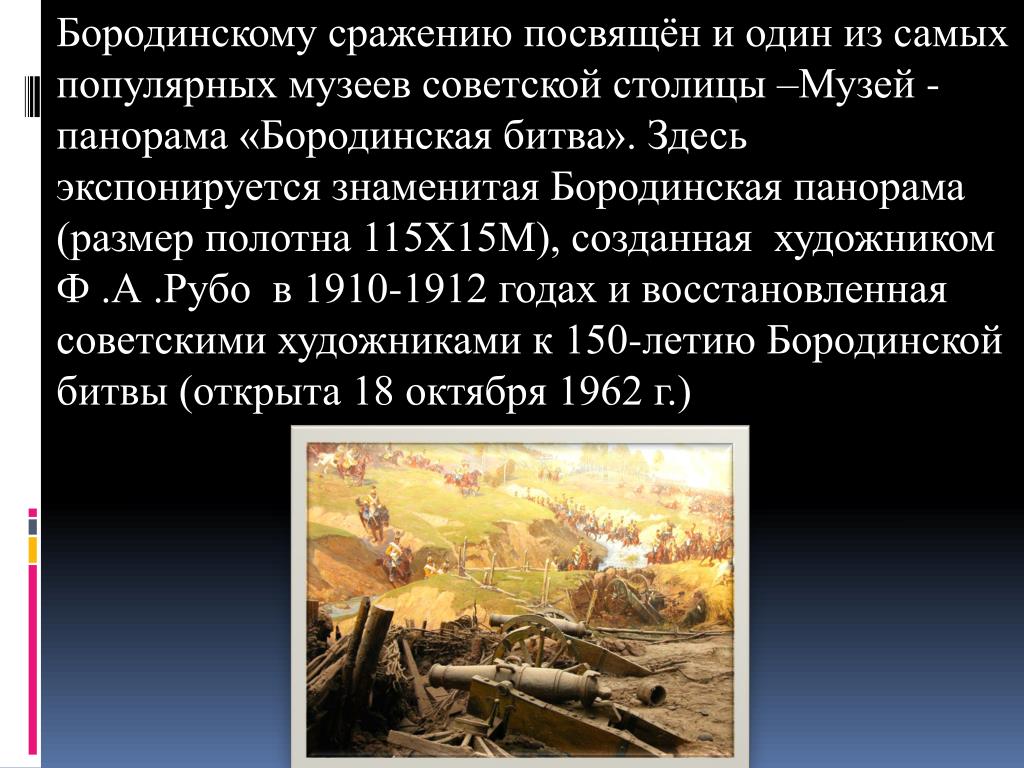 Бородинскому сражению посвящён и один из самых популярных музеев советской столицы –Музей - панорама «Бородинская битва». Здесь экспонируется знаменитая Бородинская панорама (размер полотна 115Х15М), созданная художником Ф .А .Рубо в 1910-1912 годах и восстановленная советскими художниками к 150-летию Бородинской битвы (открыта 18 октября 1962 г.)